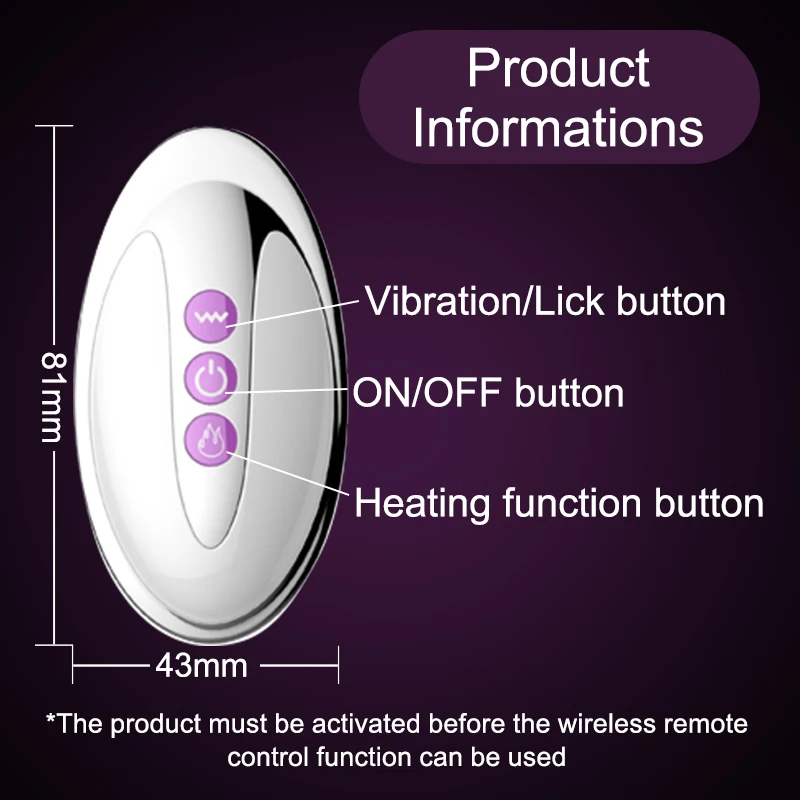 Product Informations

81mm

Vibration/Lick button

ON/OFF button

Heating function button

43mm

*The product must be activated before the wireless remote control function can be used